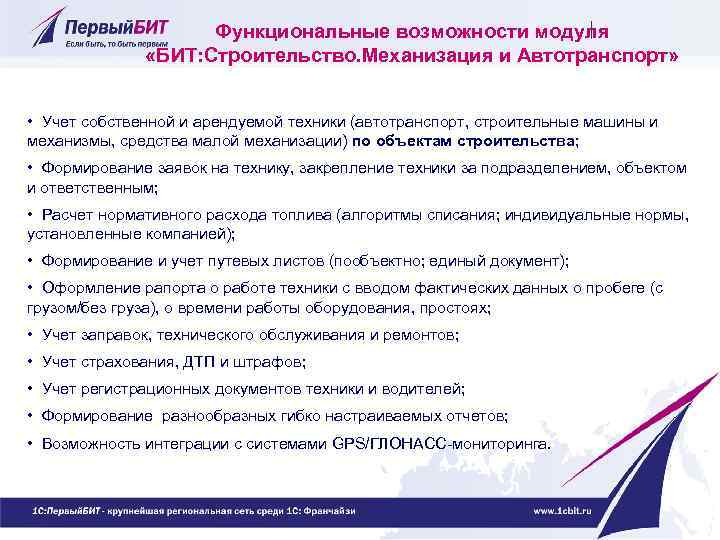 ПервыйБИТ
Если быть, то быть первым

Функциональные возможности модуля «БИТ:Строительство.Механизация и Автотранспорт»

• Учет собственной и арендуемой техники (автотранспорт, строительные машины и механизмы, средства малой механизации) по объектам строительства;

• Формирование заявок на технику, закрепление техники за подразделением, объектом и ответственным;

• Расчет нормативного расхода топлива (алгоритмы списания; индивидуальные нормы, установленные компанией);

• Формирование и учет путевых листов (пообъектно; единый документ);

• Оформление рапорта о работе техники с вводом фактических данных о пробеге (с грузом/без груза), о времени работы оборудования, простоях;

• Учет заправок, технического обслуживания и ремонтов;

• Учет страхования, ДТП и штрафов;

• Учет регистрационных документов техники и водителей;

• Формирование разнообразных гибко настраиваемых отчетов;

• Возможность интеграции с системами GPS/ГЛОНАСС-мониторинга.

1С:ПервыйБИТ - крупнейшая региональная сеть среди 1С: Франчайзи

www.1cbit.ru